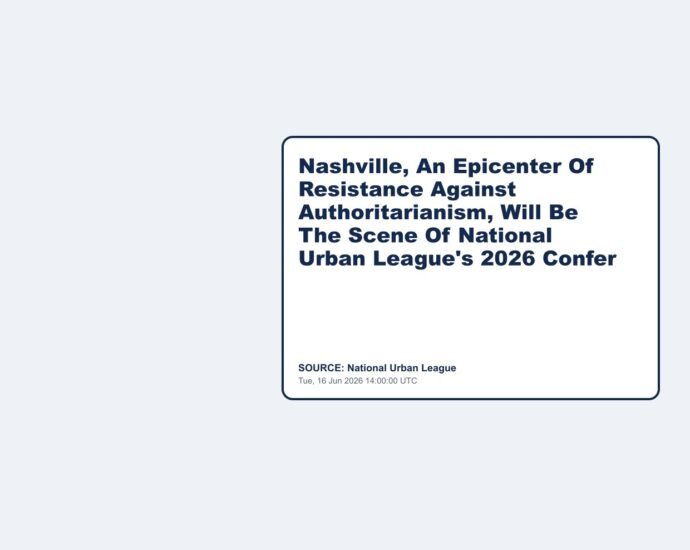 Nashville, An Epicenter Of Resistance Against Authoritarianism, Will Be The Scene Of National Urban League's 2026 Confer

SOURCE: National Urban League
Tue, 16 Jun 2026 14:00:00 UTC